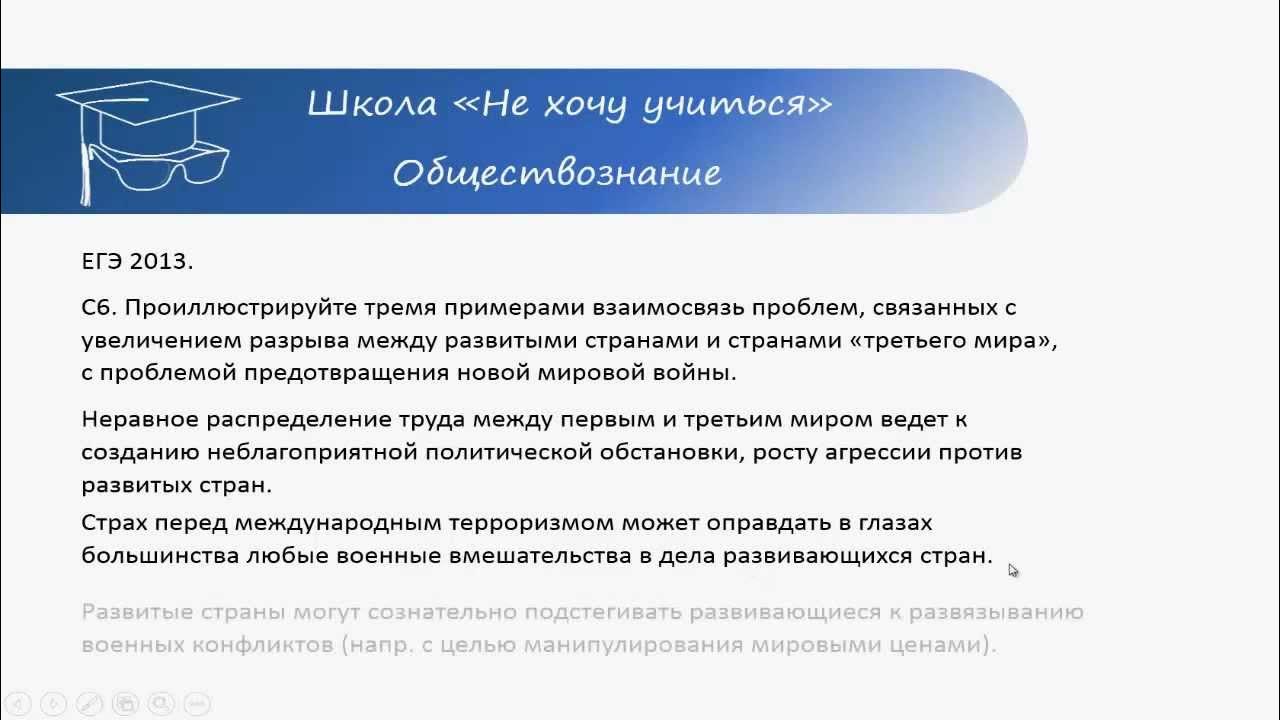 Школа «Не хочу учиться»
Обществознание

ЕГЭ 2013.

С6. Проиллюстрируйте тремя примерами взаимосвязь проблем, связанных с увеличением разрыва между развитыми странами и странами «третьего мира», с проблемой предотвращения новой мировой войны.

Неравное распределение труда между первым и третьим миром ведет к созданию неблагоприятной политической обстановки, росту агрессии против развитых стран.

Страх перед международным терроризмом может оправдать в глазах большинства любые военные вмешательства в дела развивающихся стран.

Развитые страны могут сознательно подстегивать развивающиеся к развязыванию военных конфликтов (напр. с целью манипулирования мировыми ценами).